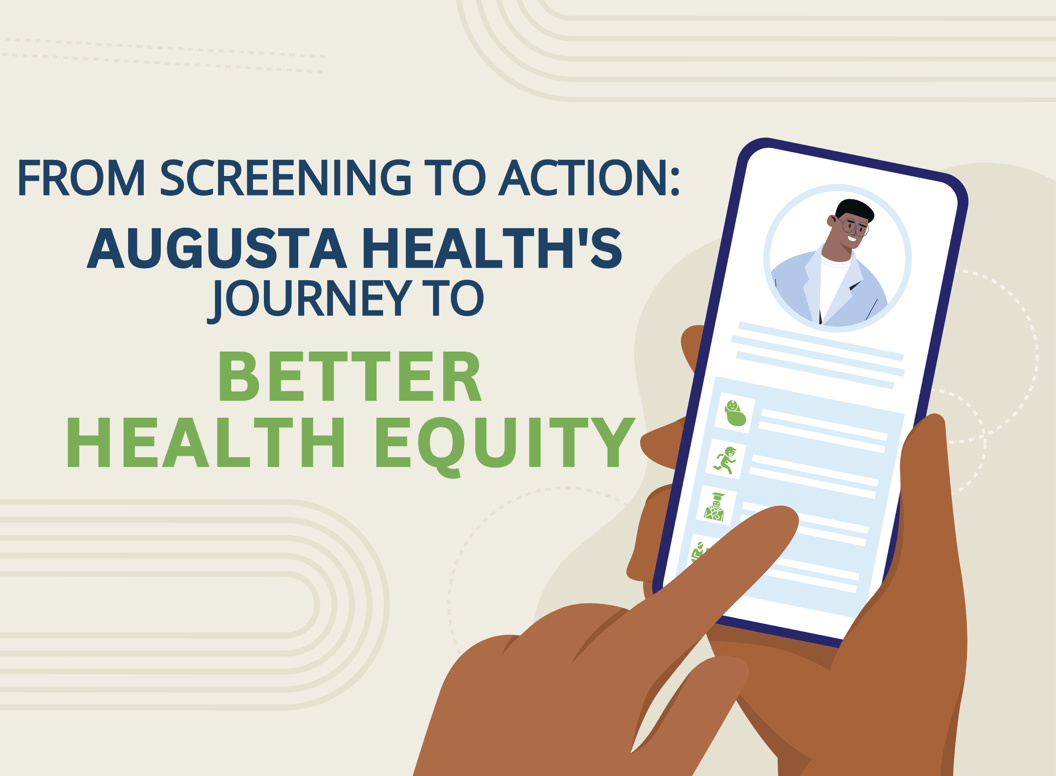 FROM SCREENING TO ACTION:
AUGUSTA HEALTH'S
JOURNEY TO
BETTER
HEALTH EQUITY